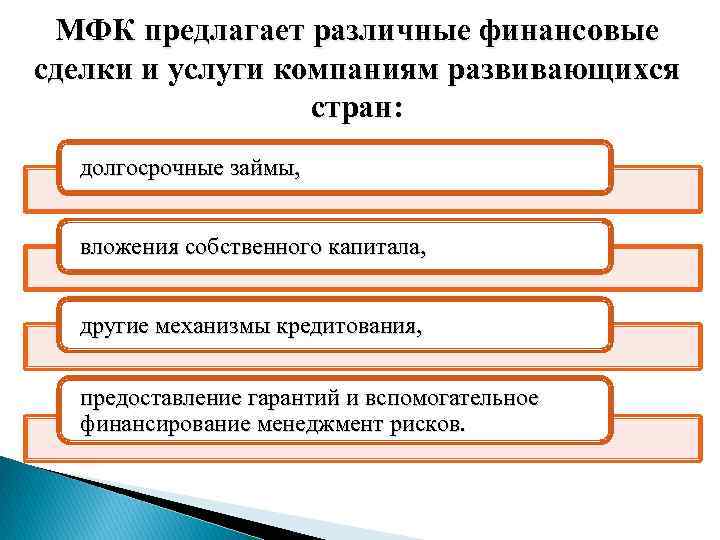 МФК предлагает различные финансовые сделки и услуги компаниям развивающихся стран:

долгосрочные займы,

вложения собственного капитала,

другие механизмы кредитования,

предоставление гарантий и вспомогательное финансирование менеджмент рисков.